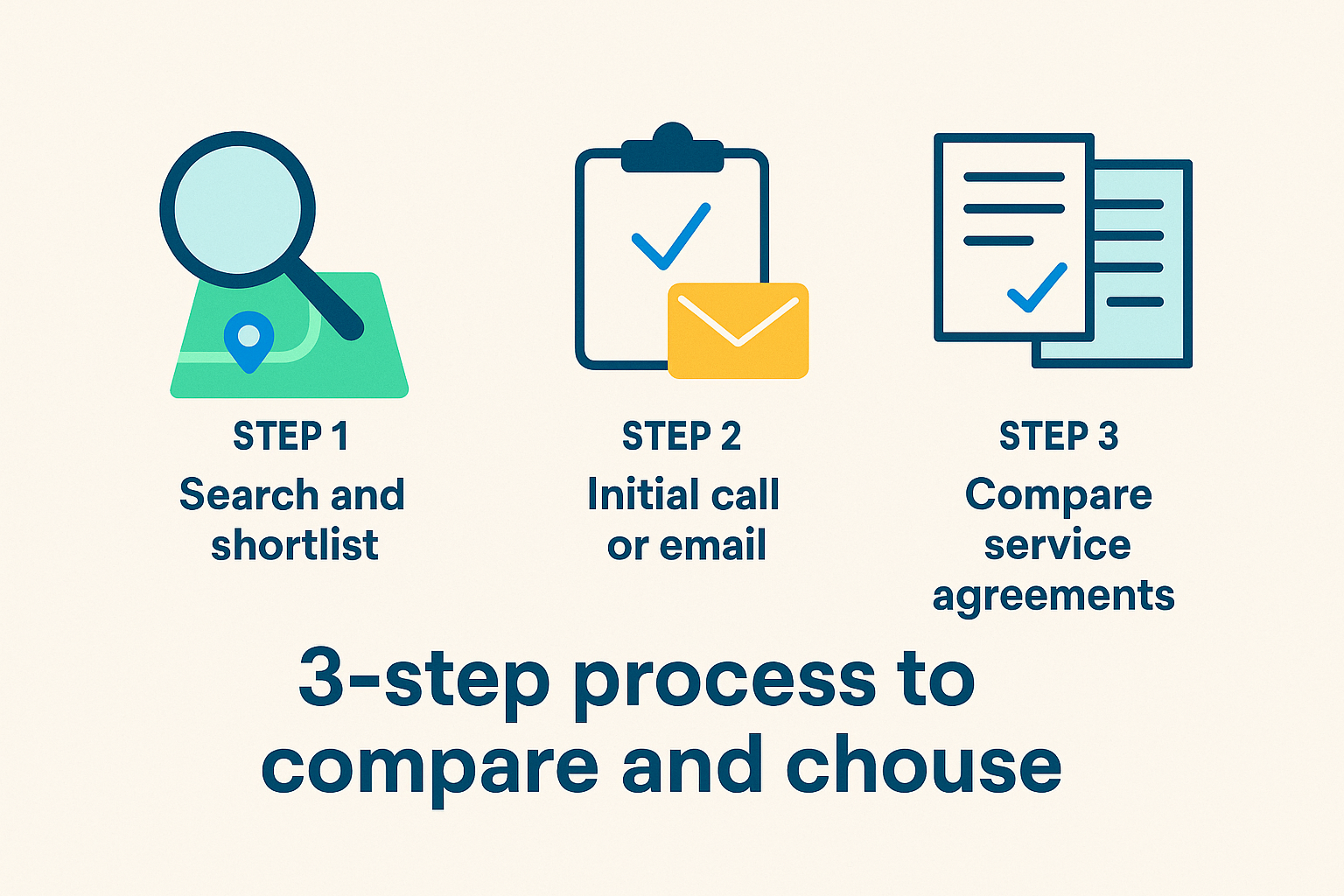 STEP 1
Search and shortlist

STEP 2
Initial call or email

STEP 3
Compare service agreements

3-step process to compare and chouse